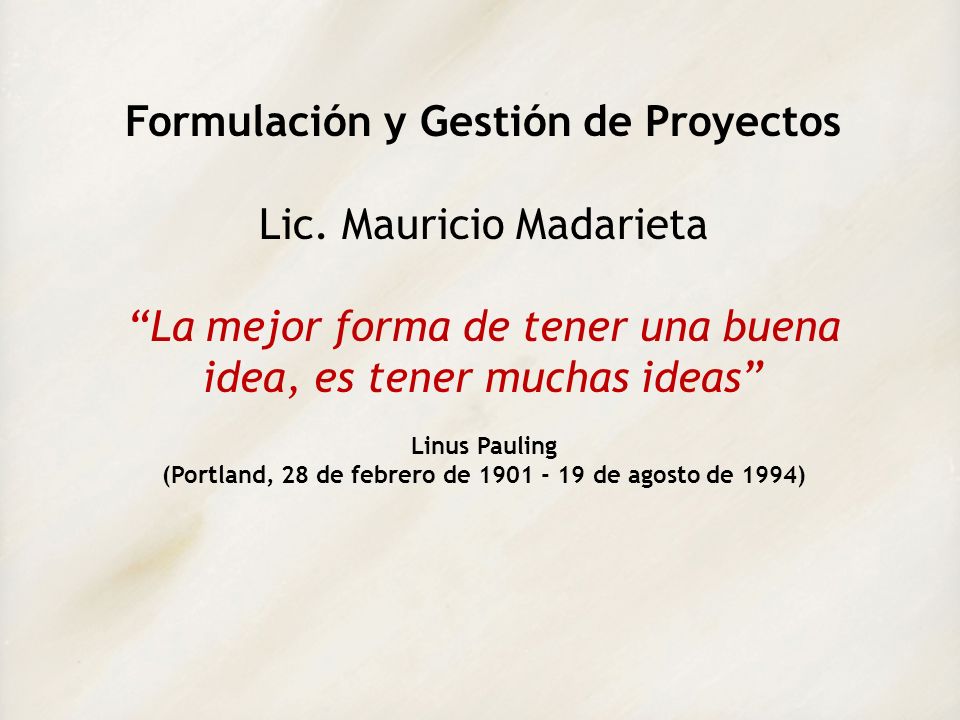 Formulación y Gestión de Proyectos

Lic. Mauricio Madarieta

“La mejor forma de tener una buena idea, es tener muchas ideas”

Linus Pauling
(Portland, 28 de febrero de 1901 - 19 de agosto de 1994)